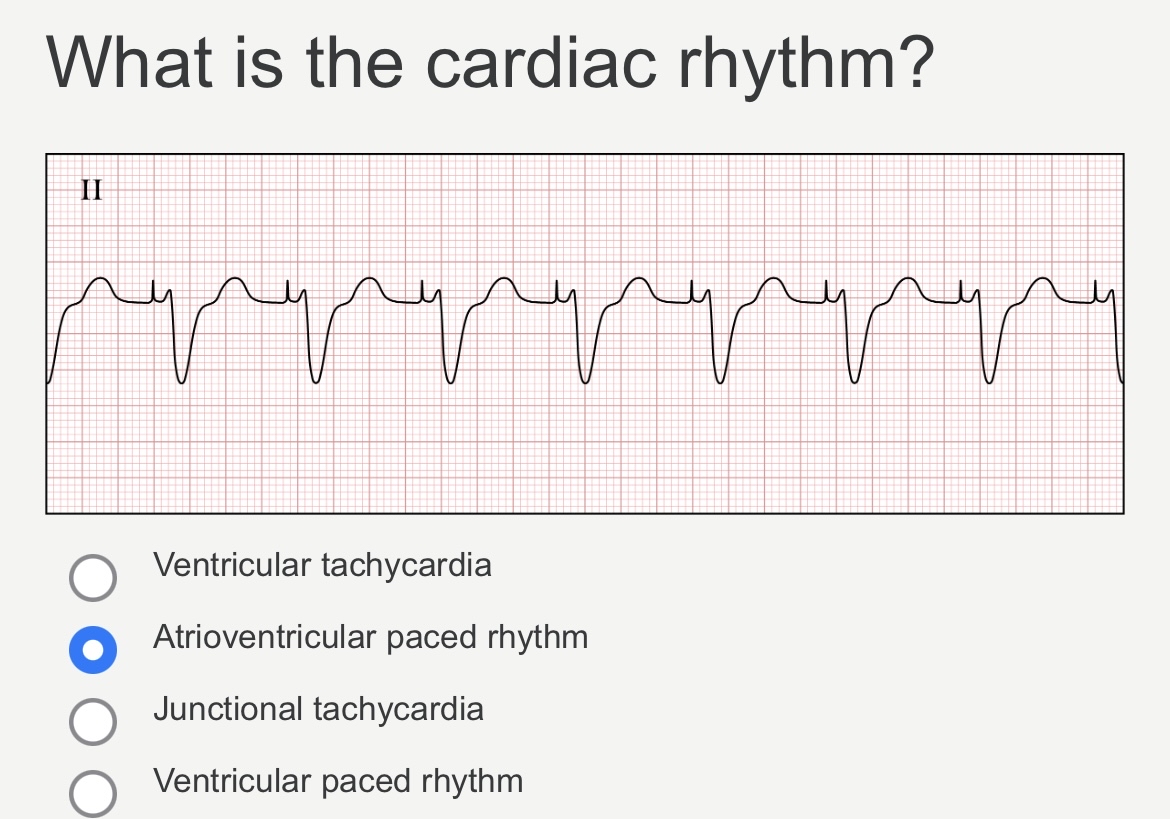 What is the cardiac rhythm?

II

Ventricular tachycardia

Atrioventricular paced rhythm

Junctional tachycardia

Ventricular paced rhythm